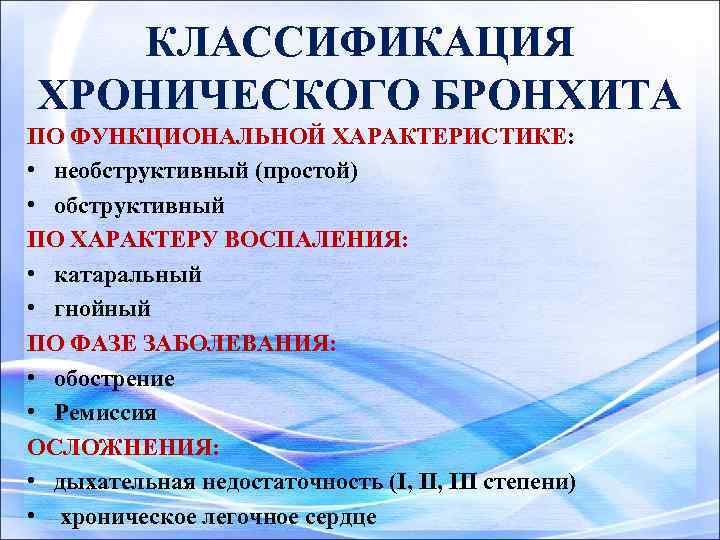 КЛАССИФИКАЦИЯ ХРОНИЧЕСКОГО БРОНХИТА

ПО ФУНКЦИОНАЛЬНОЙ ХАРАКТЕРИСТИКЕ:
• необструктивный (простой)
• обструктивный

ПО ХАРАКТЕРУ ВОСПАЛЕНИЯ:
• катаральный
• гнойный

ПО ФАЗЕ ЗАБОЛЕВАНИЯ:
• обострение
• Ремиссия

ОСЛОЖНЕНИЯ:
• дыхательная недостаточность (I, II, III степени)
• хроническое легочное сердце